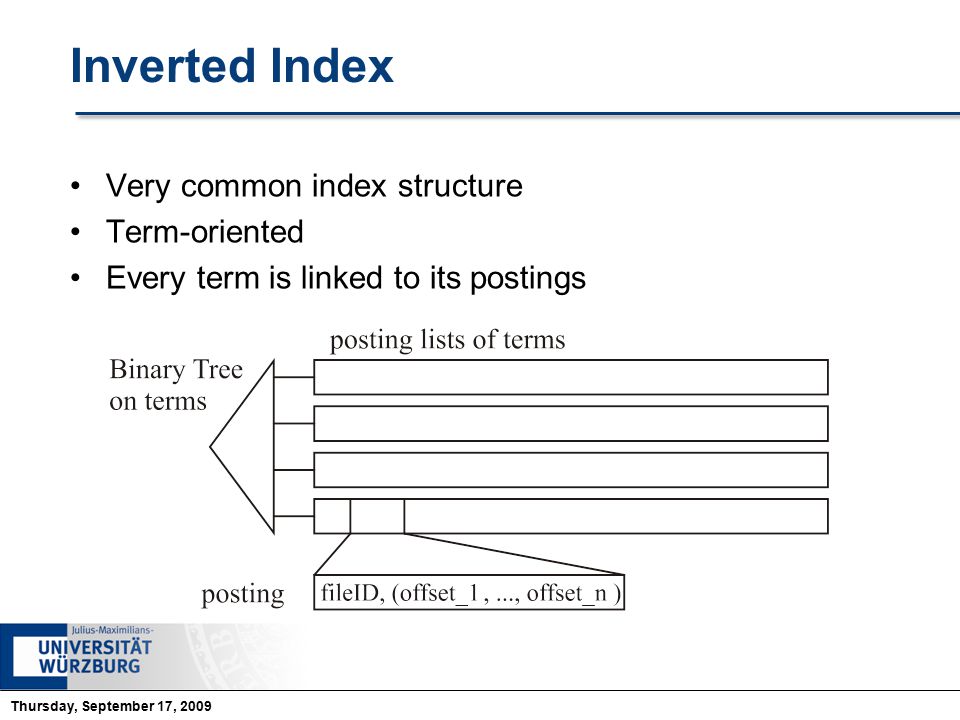 Inverted Index

• Very common index structure
• Term-oriented
• Every term is linked to its postings

posting lists of terms

Binary Tree on terms

posting

fileID, (offset_1 , ..., offset_n )

Julius-Maximilians-
UNIVERSITÄT
WÜRZBURG

Thursday, September 17, 2009